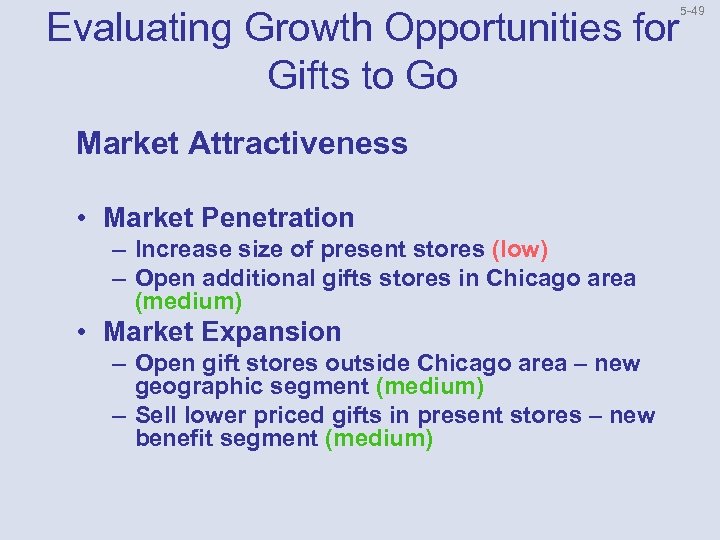 5-49

Evaluating Growth Opportunities for Gifts to Go

Market Attractiveness

• Market Penetration
– Increase size of present stores (low)
– Open additional gifts stores in Chicago area (medium)
• Market Expansion
– Open gift stores outside Chicago area – new geographic segment (medium)
– Sell lower priced gifts in present stores – new benefit segment (medium)